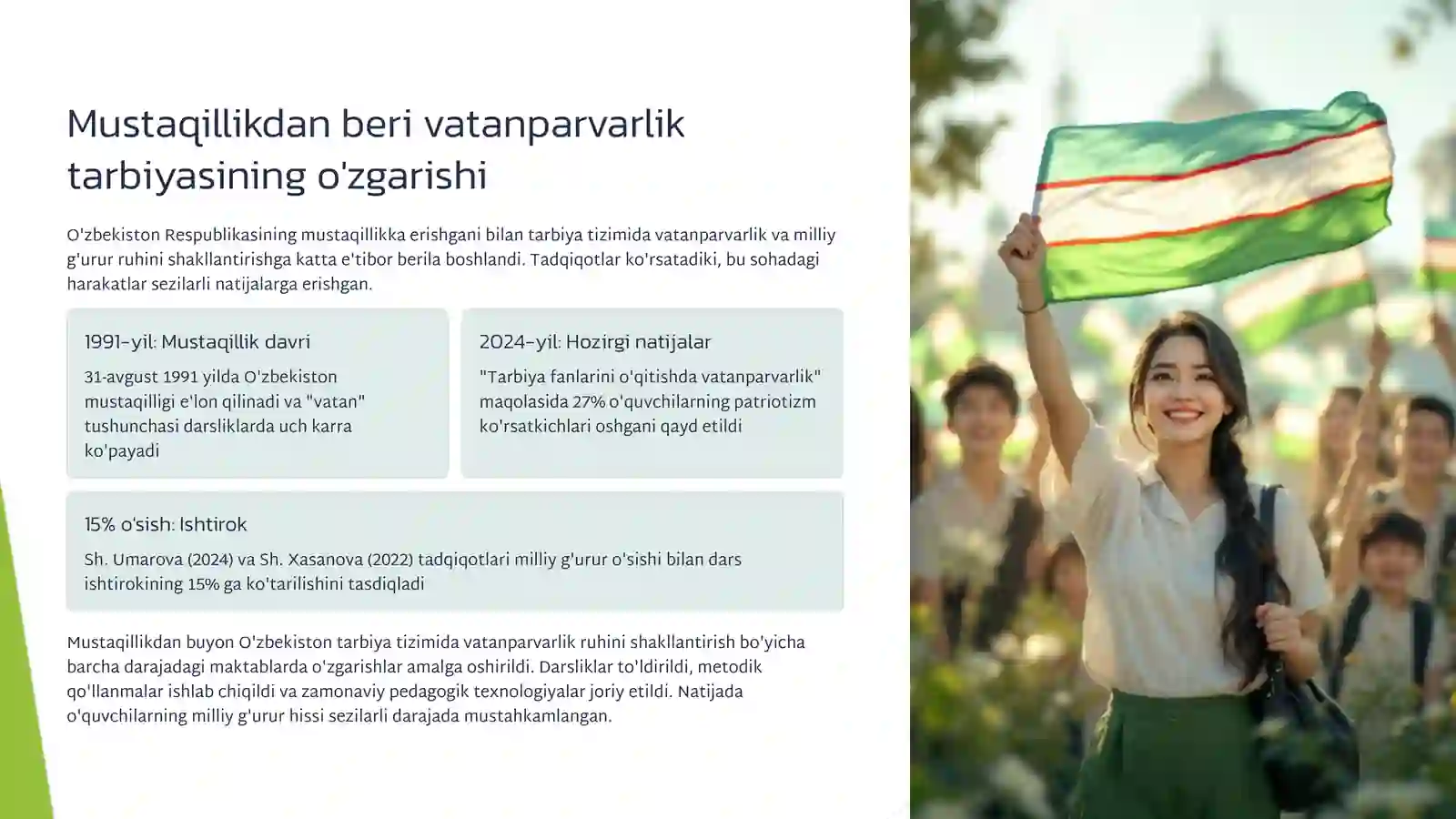 Mustaqillikdan beri vatanparvarlik tarbiyasining o'zgarishi

O'zbekiston Respublikasining mustaqillikka erishgani bilan tarbiya tizimida vatanparvarlik va milliy g'urur ruhini shakllantirishga katta e'tibor berila boshlandi. Tadqiqotlar ko'rsatadiki, bu sohadagi harakatlar sezilarli natijalarga erishgan.

1991-yil: Mustaqillik davri

31-avgust 1991 yilda O'zbekiston mustaqilligi e'lon qilinadi va "vatan" tushunchasi darsliklarda uch karra ko'payadi

2024-yil: Hozirgi natijalar

"Tarbiya fanlarini o'qitishda vatanparvarlik" maqolasida 27% o'quvchilarning patriotizm ko'rsatkichlari oshgani qayd etildi

15% o'sish: Ishtirok

Sh. Umarova (2024) va Sh. Xasanova (2022) tadqiqotlari milliy g'urur o'sishi bilan dars ishtirokining 15% ga ko'tarilishini tasdiqladi

Mustaqillikdan buyon O'zbekiston tarbiya tizimida vatanparvarlik ruhini shakllantirish bo'yicha barcha darajadagi maktablarda o'zgarishlar amalga oshirildi. Darsliklar to'ldirildi, metodik qo'llanmalar ishlab chiqildi va zamonaviy pedagogik texnologiyalar joriy etildi. Natijada o'quvchilarning milliy g'urur hissi sezilarli darajada mustahkamlangan.